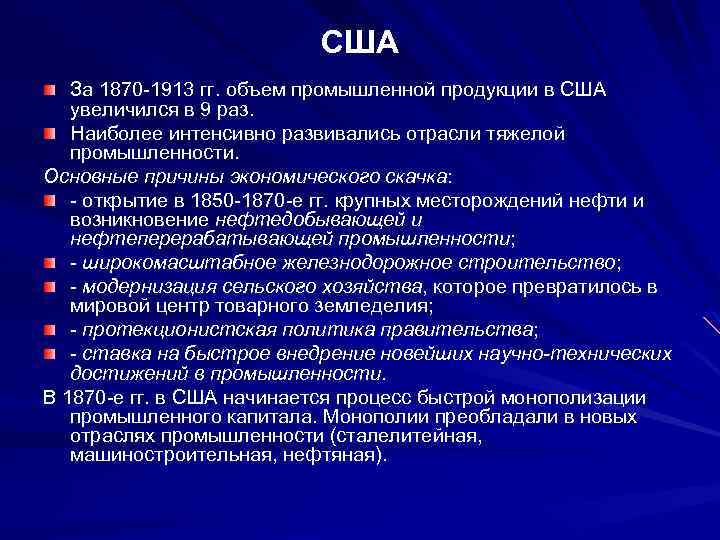 США

За 1870-1913 гг. объем промышленной продукции в США увеличился в 9 раз.

Наиболее интенсивно развивались отрасли тяжелой промышленности.

Основные причины экономического скачка:

- открытие в 1850-1870-е гг. крупных месторождений нефти и возникновение нефтедобывающей и нефтеперерабатывающей промышленности;

- широкомасштабное железнодорожное строительство;

- модернизация сельского хозяйства, которое превратилось в мировой центр товарного земледелия;

- протекционистская политика правительства;

- ставка на быстрое внедрение новейших научно-технических достижений в промышленности.

В 1870-е гг. в США начинается процесс быстрой монополизации промышленного капитала. Монополии преобладали в новых отраслях промышленности (сталелитейная, машиностроительная, нефтяная).